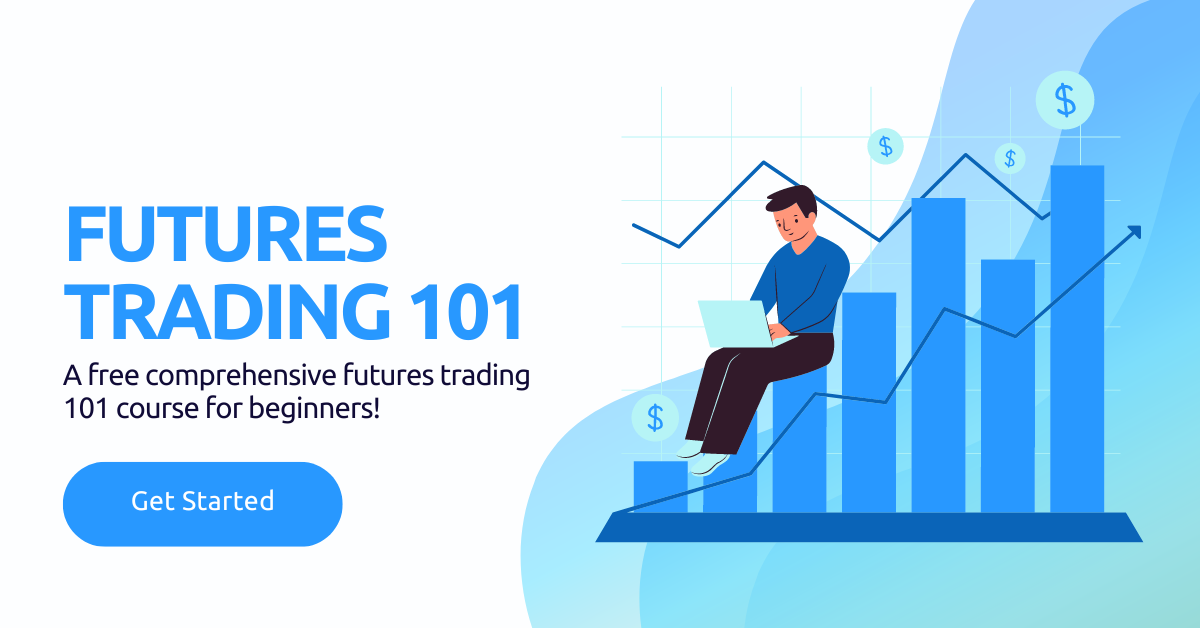 FUTURES TRADING 101

A free comprehensive futures trading 101 course for beginners!

Get Started

$

$

$

$